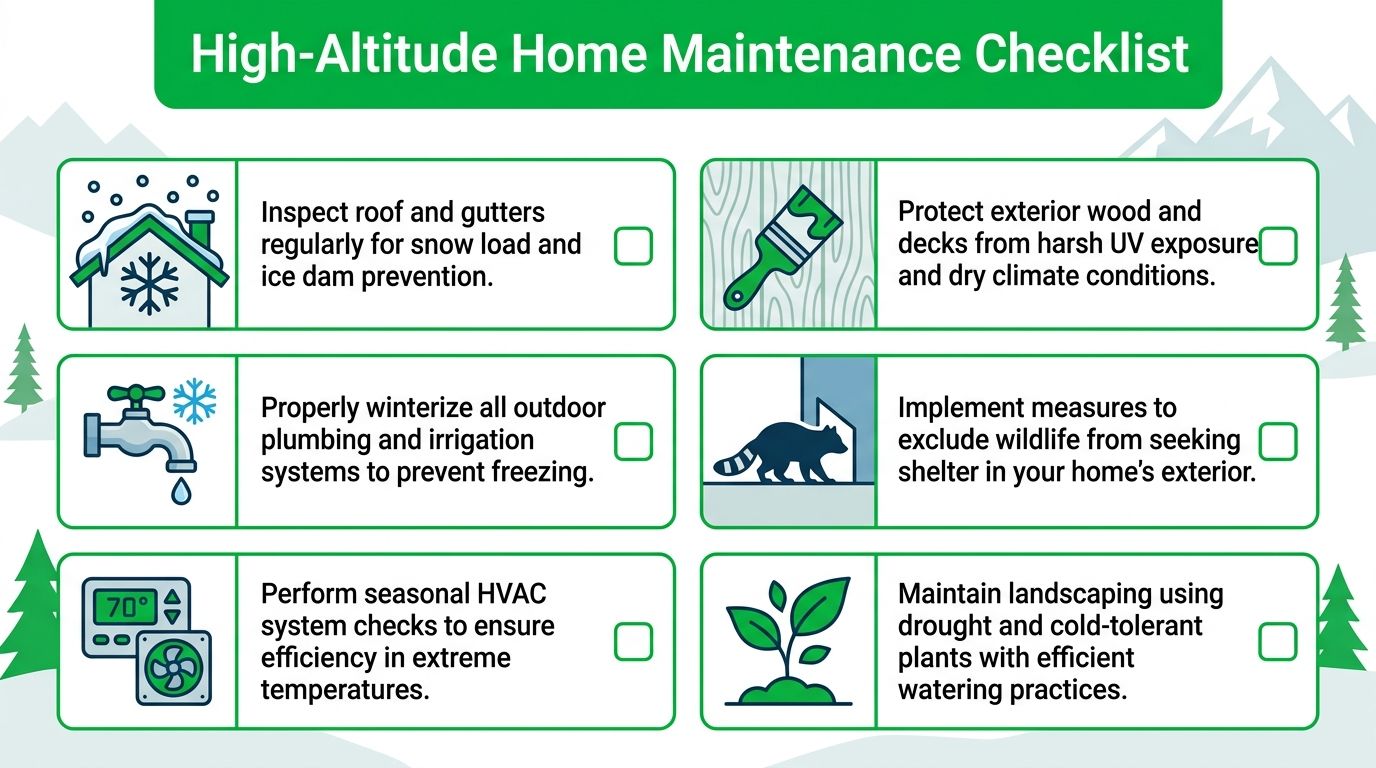 High-Altitude Home Maintenance Checklist

Inspect roof and gutters regularly for snow load and ice dam prevention.

Properly winterize all outdoor plumbing and irrigation systems to prevent freezing.

70°

Perform seasonal HVAC system checks to ensure efficiency in extreme temperatures.

Protect exterior wood and decks from harsh UV exposure and dry climate conditions.

Implement measures to exclude wildlife from seeking shelter in your home's exterior.

Maintain landscaping using drought and cold-tolerant plants with efficient watering practices.